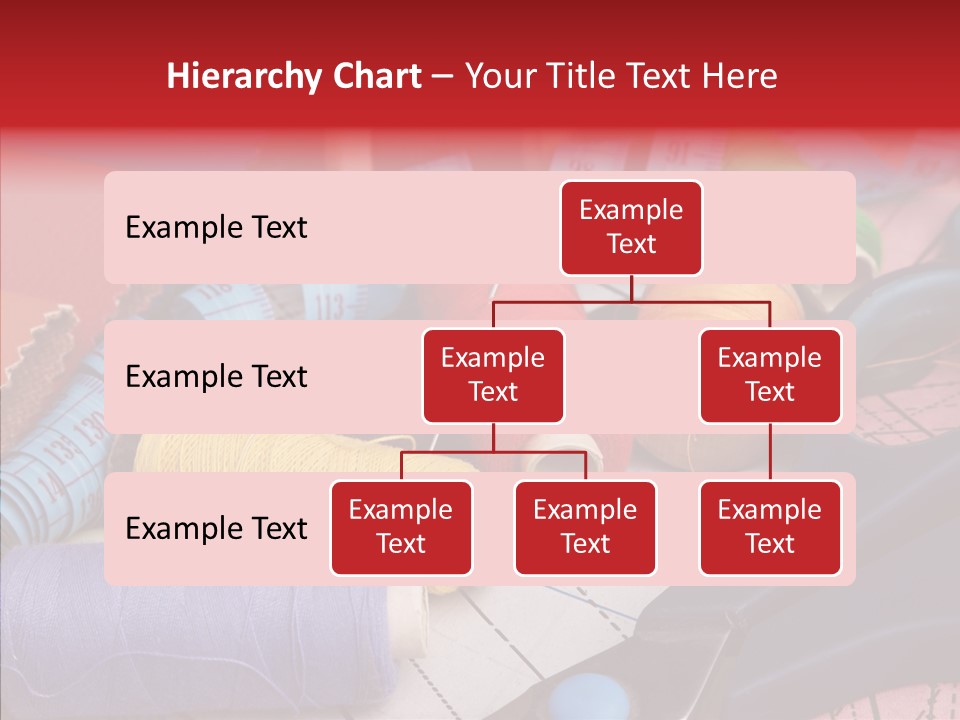 Hierarchy Chart – Your Title Text Here

Example Text

Example Text

Example Text

Example Text

Example Text

Example Text

Example Text

Example Text

Example Text